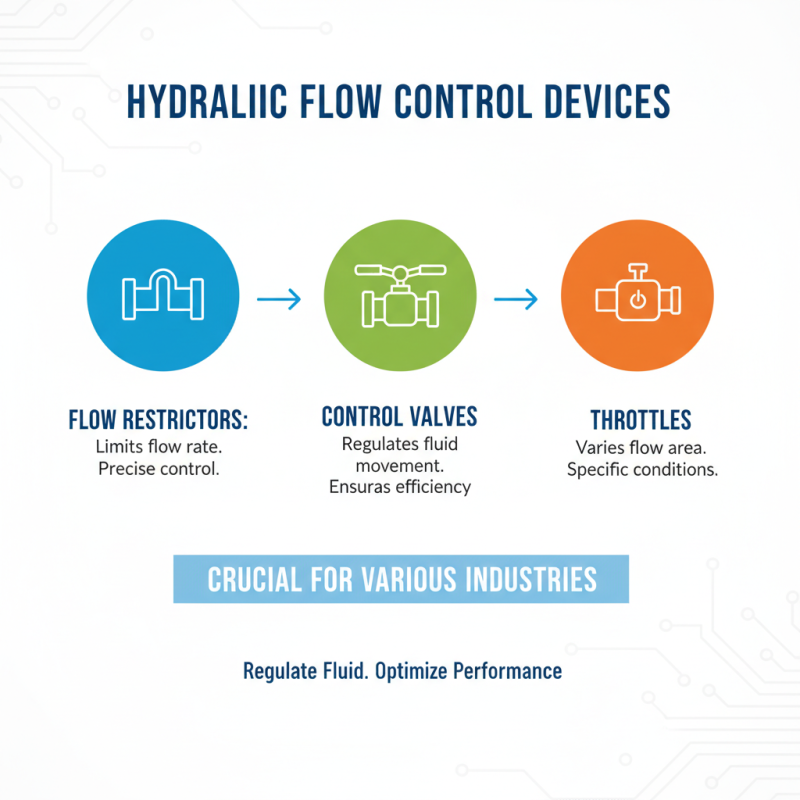 HYDRALIIC FLOW CONTROL DEVICES

FLOW RESTRICTORS:
Limits flow rate.
Precise control.

CONTROL VALVES
Regulates fluid movement.
Ensuras efficiency

THROTTLES
Varies flow area.
Specific conditions.

CRUCIAL FOR VARIOUS INDUSTRIES

Regulate Fluid. Optimize Performance